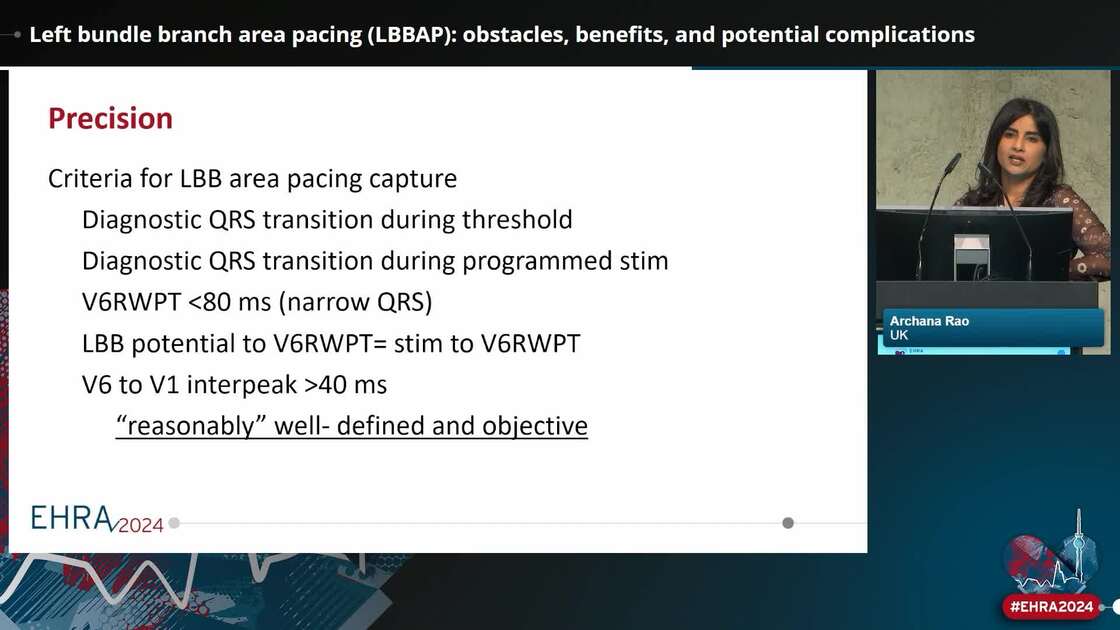 Left bundle branch area pacing (LBBAP): obstacles, benefits, and potential complications

Precision

Criteria for LBB area pacing capture
Diagnostic QRS transition during threshold
Diagnostic QRS transition during programmed stim
V6RWPT <80 ms (narrow QRS)
LBB potential to V6RWPT= stim to V6RWPT
V6 to V1 interpeak >40 ms
"reasonably" well- defined and objective

EHRA 2024

Archana Rao
UK

#EHRA2024